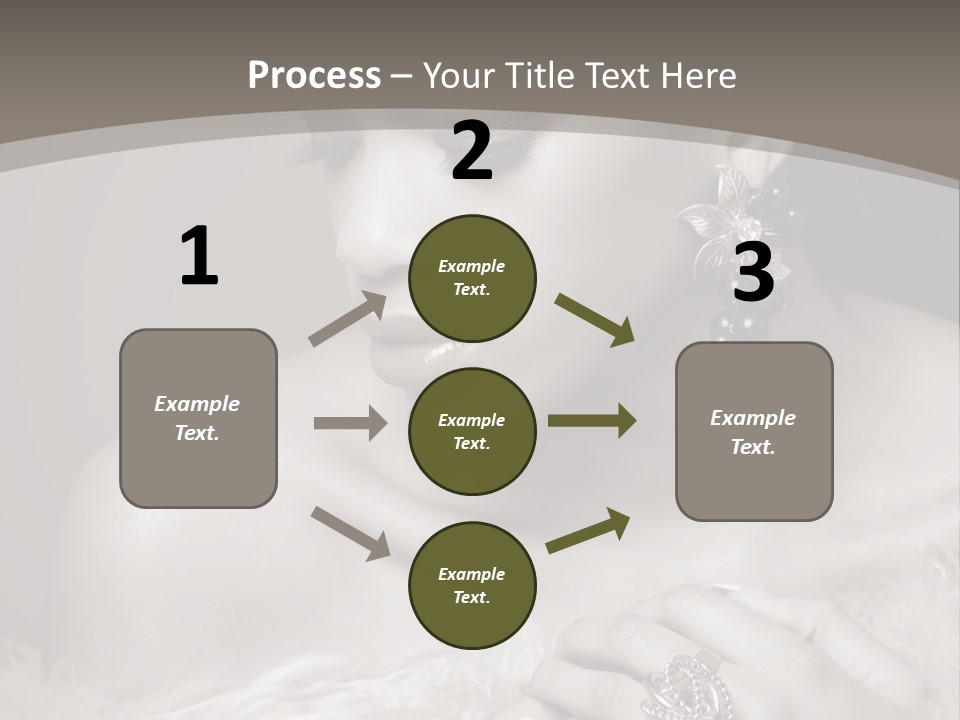 Process – Your Title Text Here

1

Example Text.

2

Example Text.

Example Text.

Example Text.

3

Example Text.